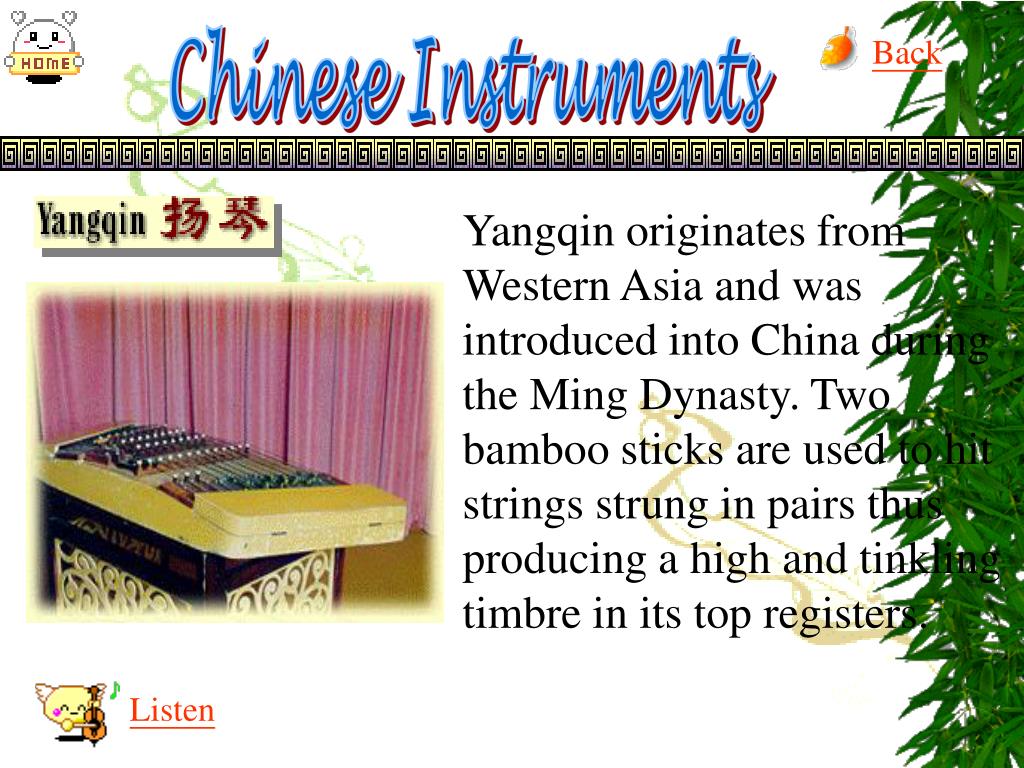 HOME

Chinese Instruments

Back

Yangqin 扬琴

Yangqin originates from Western Asia and was introduced into China during the Ming Dynasty. Two bamboo sticks are used to hit strings strung in pairs thus producing a high and tinkling timbre in its top registers.

Listen